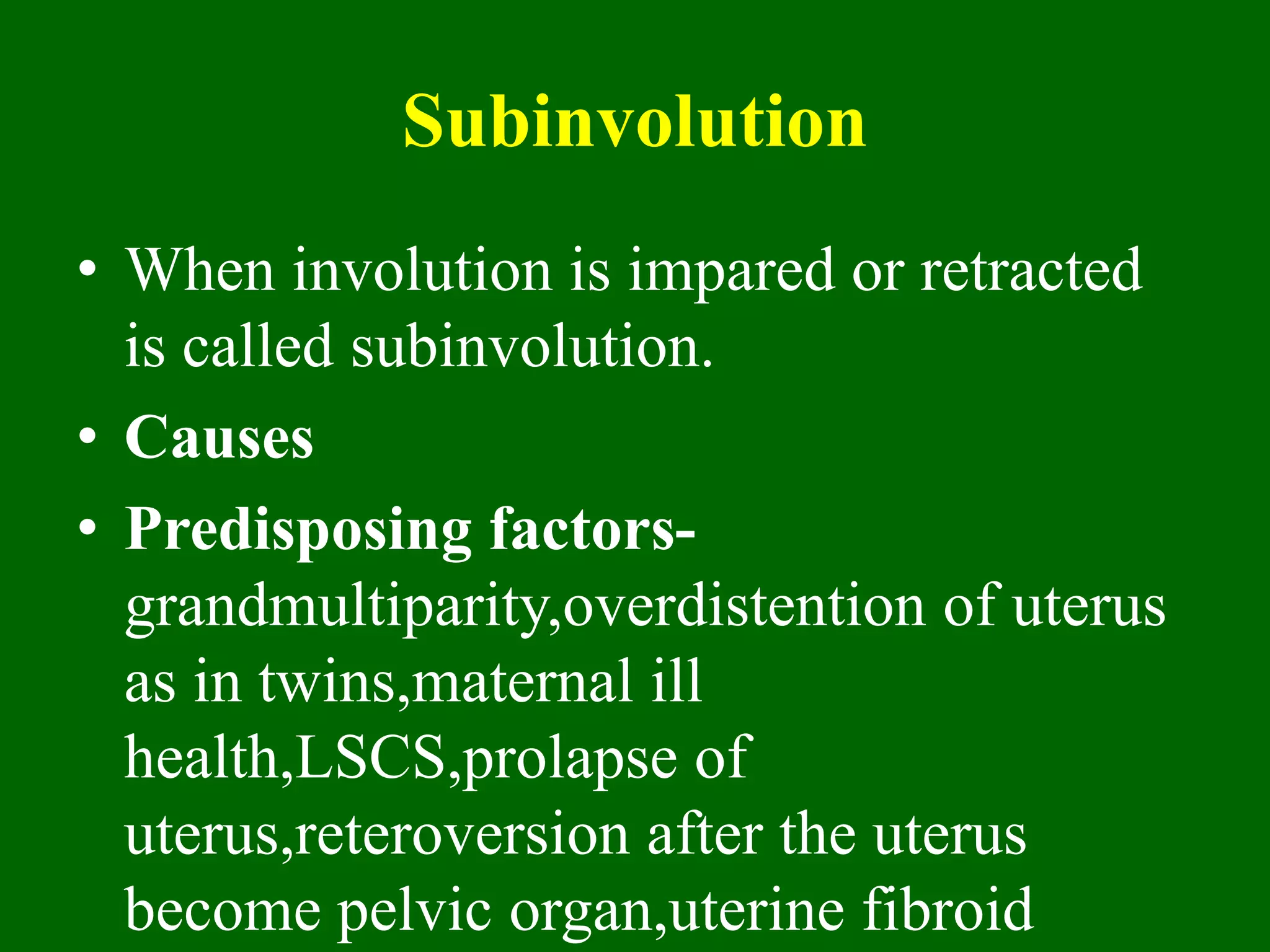 Subinvolution

• When involution is impared or retracted is called subinvolution.
• Causes
• Predisposing factors- grandmultiparity,overdistention of uterus as in twins,maternal ill health,LSCS,prolapse of uterus,reteroversion after the uterus become pelvic organ,uterine fibroid